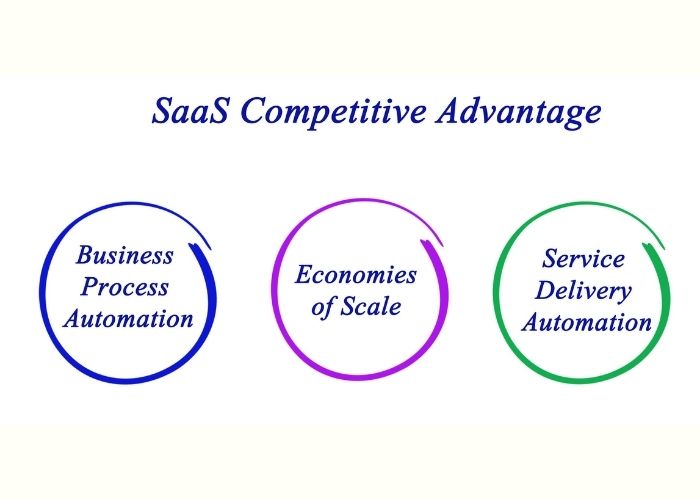 SaaS Competitive Advantage

Business Process Automation

Economies of Scale

Service Delivery Automation